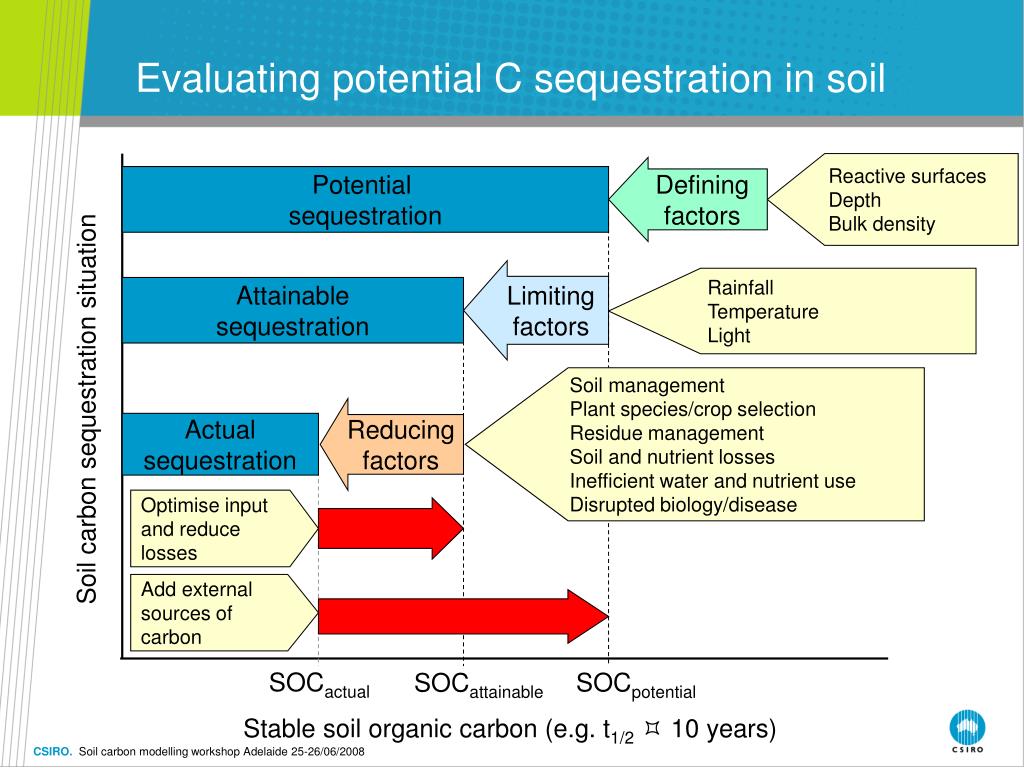 Evaluating potential C sequestration in soil

Soil carbon sequestration situation

Potential sequestration

Defining factors

Reactive surfaces
Depth
Bulk density

Attainable sequestration

Limiting factors

Rainfall
Temperature
Light

Actual sequestration

Reducing factors

Soil management
Plant species/crop selection
Residue management
Soil and nutrient losses
Inefficient water and nutrient use
Disrupted biology/disease

Optimise input and reduce losses

Add external sources of carbon

$SOC_{actual}$ $SOC_{attainable}$ $SOC_{potential}$

Stable soil organic carbon (e.g. $t_{1/2}$ ¤ 10 years)

CSIRO. Soil carbon modelling workshop Adelaide 25-26/06/2008

CSIRO